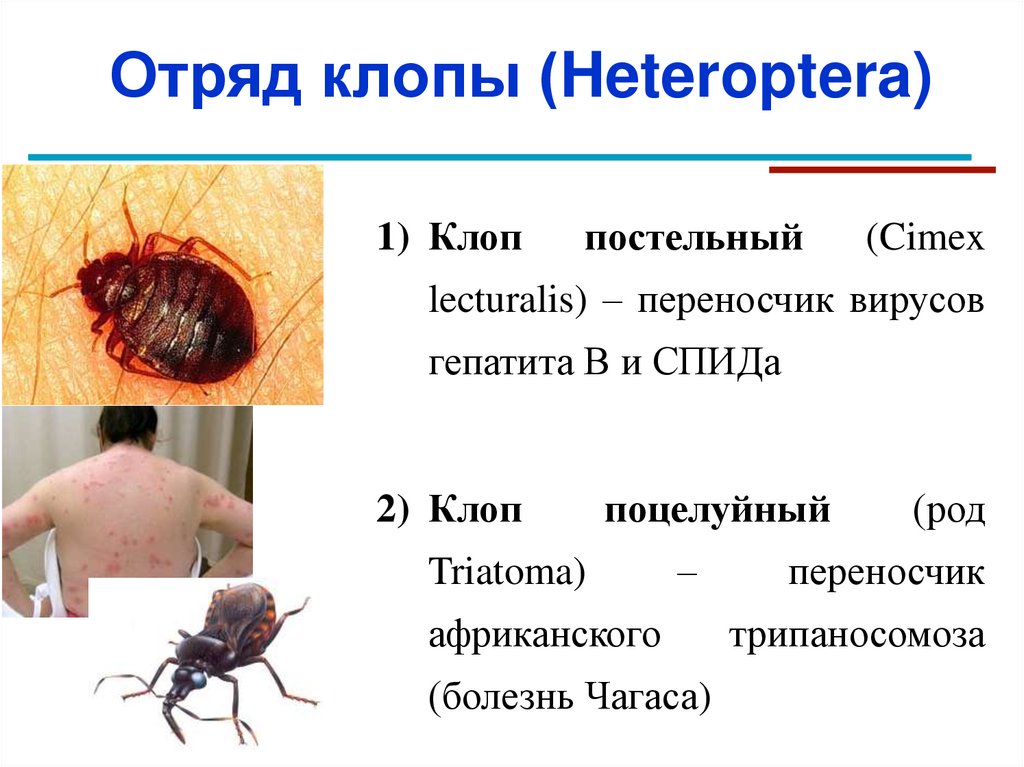 Отряд клопы (Heteroptera)

1) Клоп постельный (Cimex lecturalis) – переносчик вирусов гепатита В и СПИДа

2) Клоп поцелуйный (род Triatoma) – переносчик африканского трипаносомоза (болезнь Чагаса)